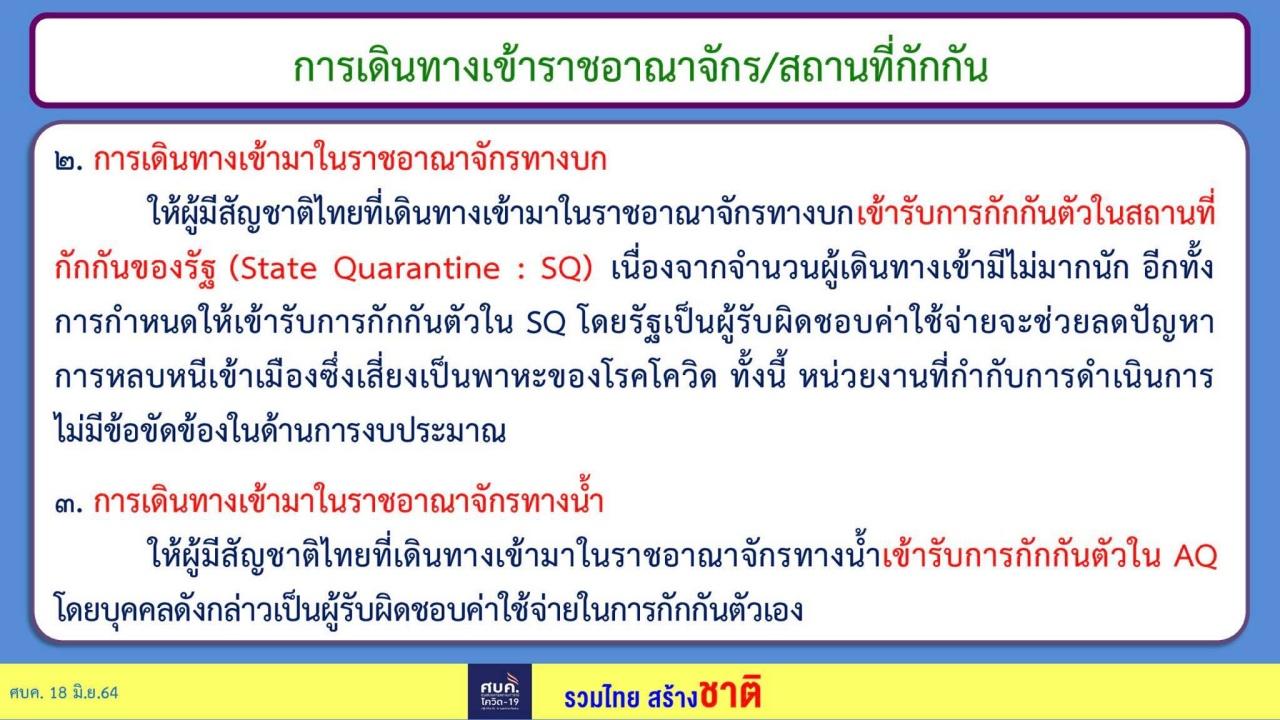 การเดินทางเข้าราชอาณาจักร/สถานที่กักกัน

๒. การเดินทางเข้ามาในราชอาณาจักรทางบก

ให้ผู้มีสัญชาติไทยที่เดินทางเข้ามาในราชอาณาจักรทางบกเข้ารับการกักกันตัวในสถานที่กักกันของรัฐ (State Quarantine : SQ) เนื่องจากจำนวนผู้เดินทางเข้ามีไม่มากนัก อีกทั้งการกำหนดให้เข้ารับการกักกันตัวใน SQ โดยรัฐเป็นผู้รับผิดชอบค่าใช้จ่ายจะช่วยลดปัญหาการหลบหนีเข้าเมืองซึ่งเสี่ยงเป็นพาหะของโรคโควิด ทั้งนี้ หน่วยงานที่กำกับการดำเนินการไม่มีข้อขัดข้องในด้านการงบประมาณ

๓. การเดินทางเข้ามาในราชอาณาจักรทางน้ำ

ให้ผู้มีสัญชาติไทยที่เดินทางเข้ามาในราชอาณาจักรทางน้ำเข้ารับการกักกันตัวใน AQ โดยบุคคลดังกล่าวเป็นผู้รับผิดชอบค่าใช้จ่ายในการกักกันตัวเอง

ศบค. 18 มิ.ย.64

ศบค. โควิด-19

รวมไทย สร้างชาติ